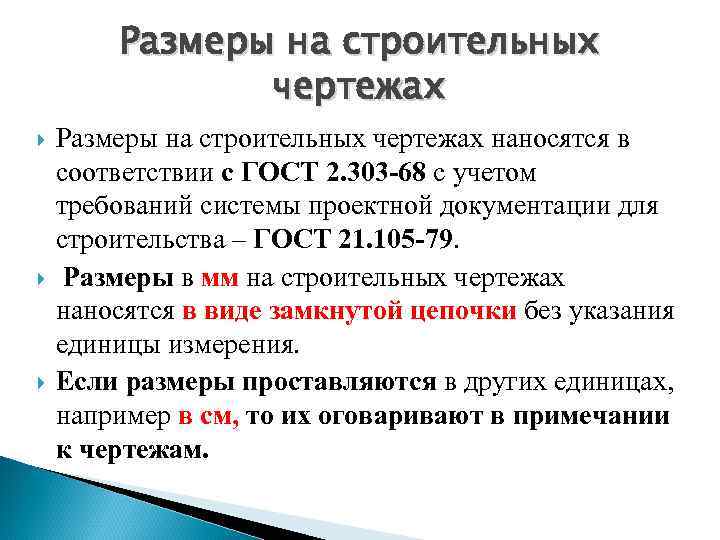 Размеры на строительных чертежах

Размеры на строительных чертежах наносятся в соответствии с ГОСТ 2.303-68 с учетом требований системы проектной документации для строительства – ГОСТ 21.105-79.

Размеры в мм на строительных чертежах наносятся в виде замкнутой цепочки без указания единицы измерения.

Если размеры проставляются в других единицах, например в см, то их оговаривают в примечании к чертежам.